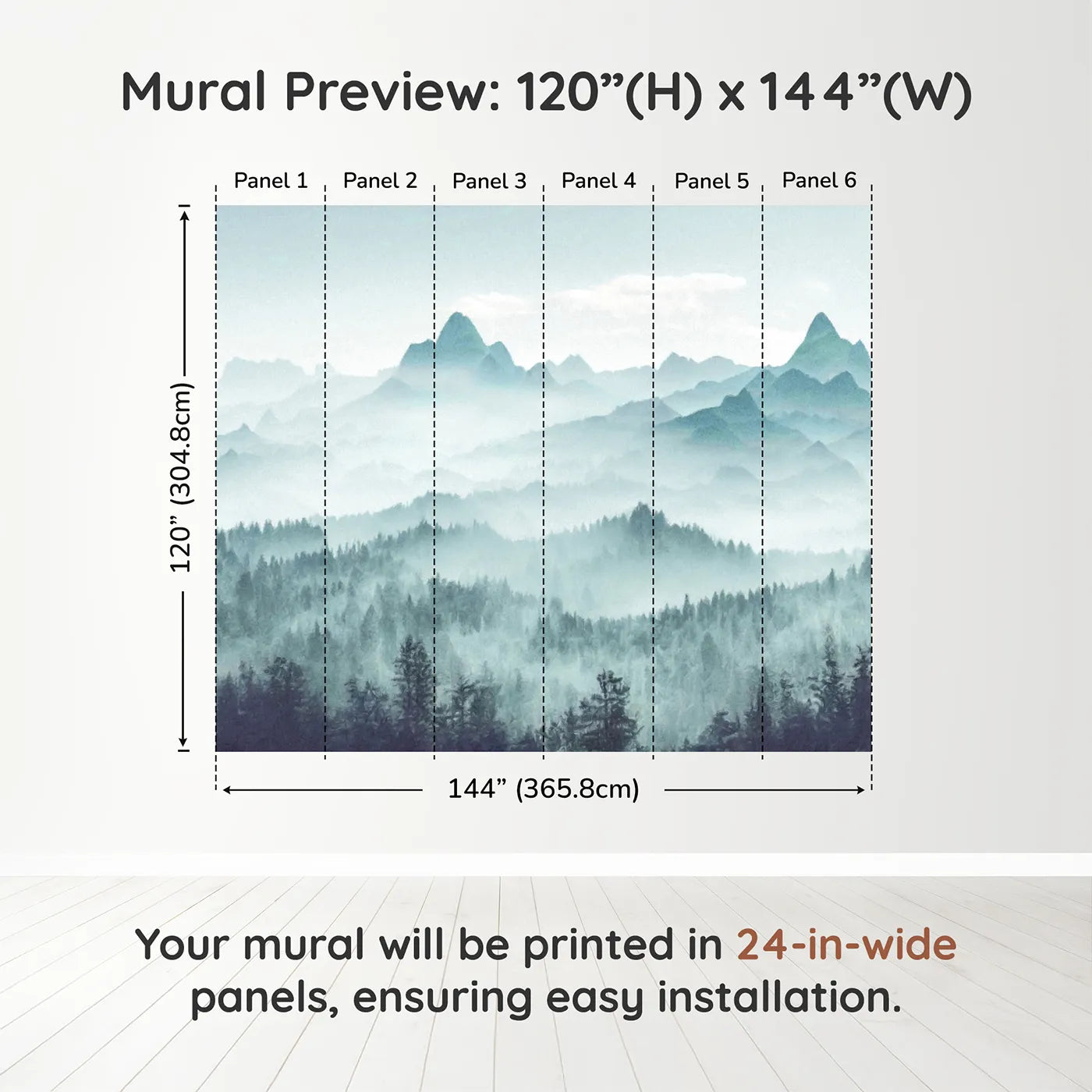 Mural Preview: 120”(H) x 144”(W)

Panel 1
Panel 2
Panel 3
Panel 4
Panel 5
Panel 6

120” (304.8cm)

144” (365.8cm)

Your mural will be printed in 24-in-wide panels, ensuring easy installation.